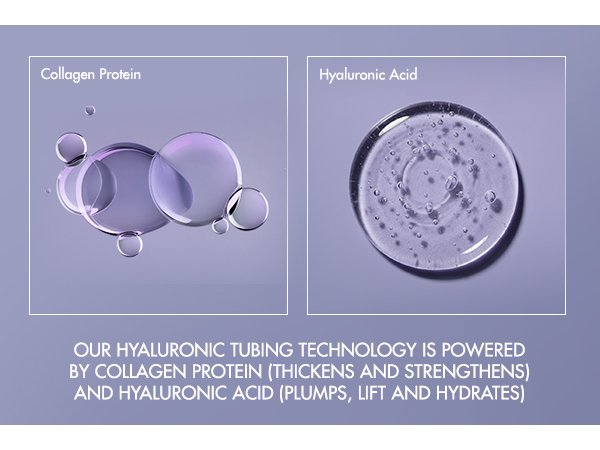 Collagen Protein

Hyaluronic Acid

OUR HYALURONIC TUBING TECHNOLOGY IS POWERED BY COLLAGEN PROTEIN (THICKENS AND STRENGTHENS) AND HYALURONIC ACID (PLUMPS, LIFT AND HYDRATES)